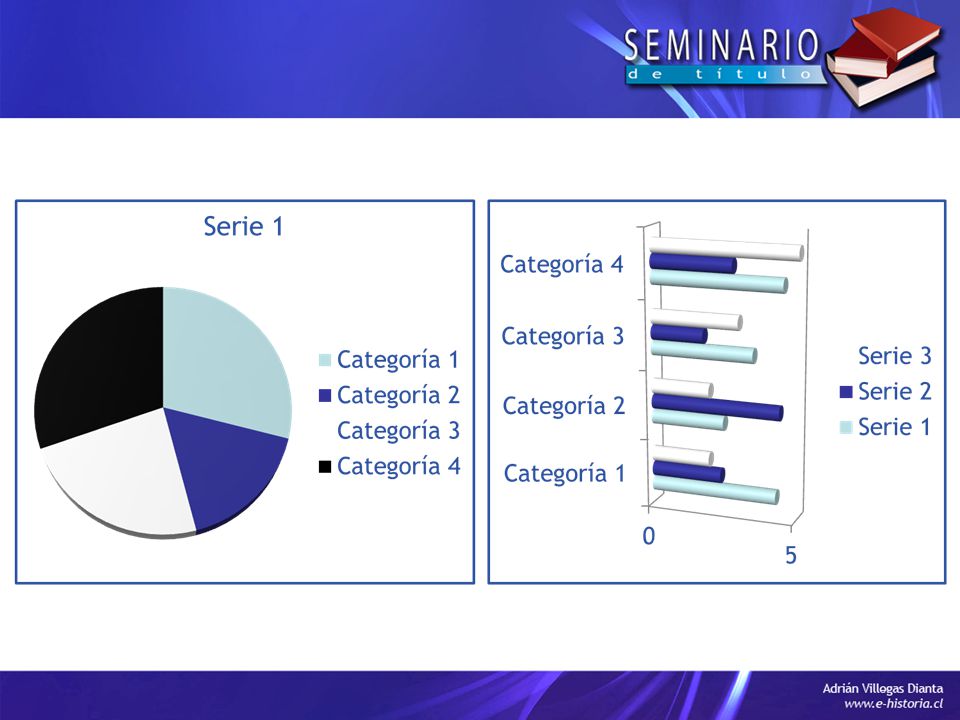 SEMINARIO
de título

Serie 1

Categoría 1
Categoría 2
Categoría 3
Categoría 4

Categoría 4
Categoría 3
Categoría 2
Categoría 1

0
5

Serie 3
Serie 2
Serie 1

Adrián Villegas Dianta
www.e-historia.cl